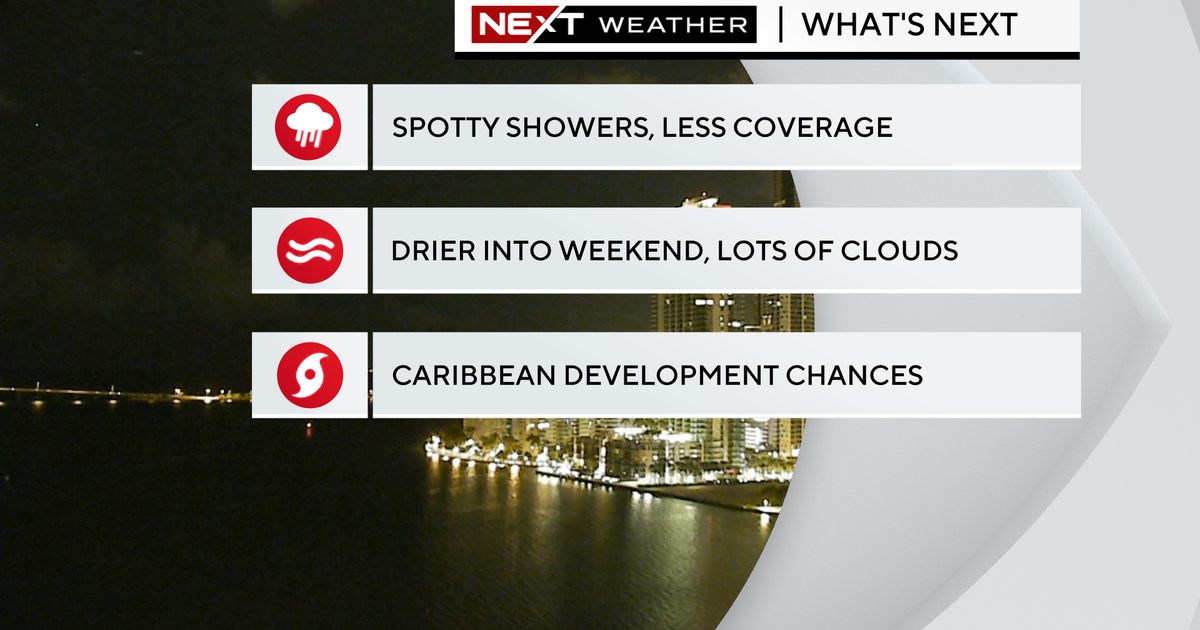 NEXT WEATHER | WHAT'S NEXT

SPOTTY SHOWERS, LESS COVERAGE

DRIER INTO WEEKEND, LOTS OF CLOUDS

CARIBBEAN DEVELOPMENT CHANCES